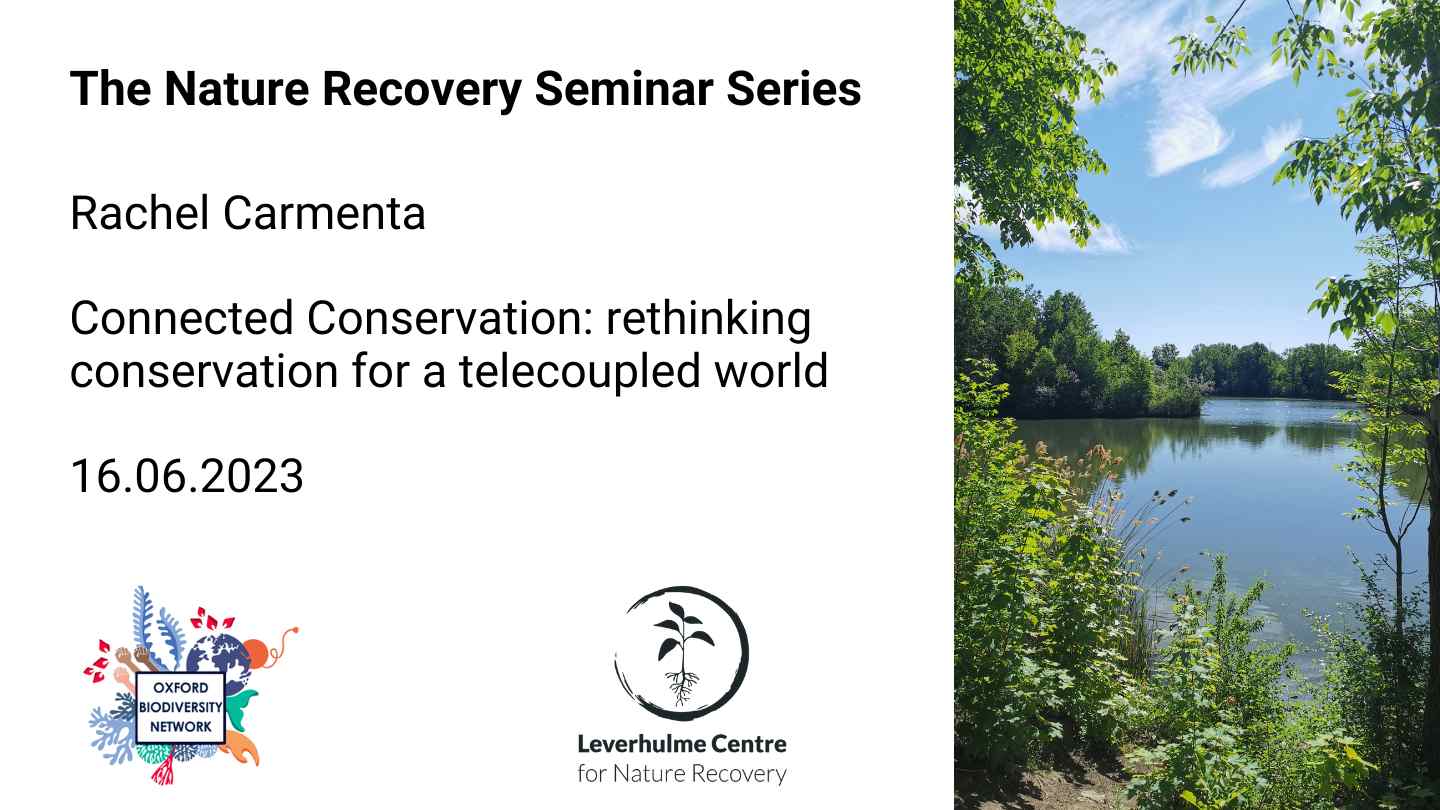 The Nature Recovery Seminar Series

Rachel Carmenta

Connected Conservation: rethinking conservation for a telecoupled world

16.06.2023

OXFORD BIODIVERSITY NETWORK

Leverhulme Centre for Nature Recovery